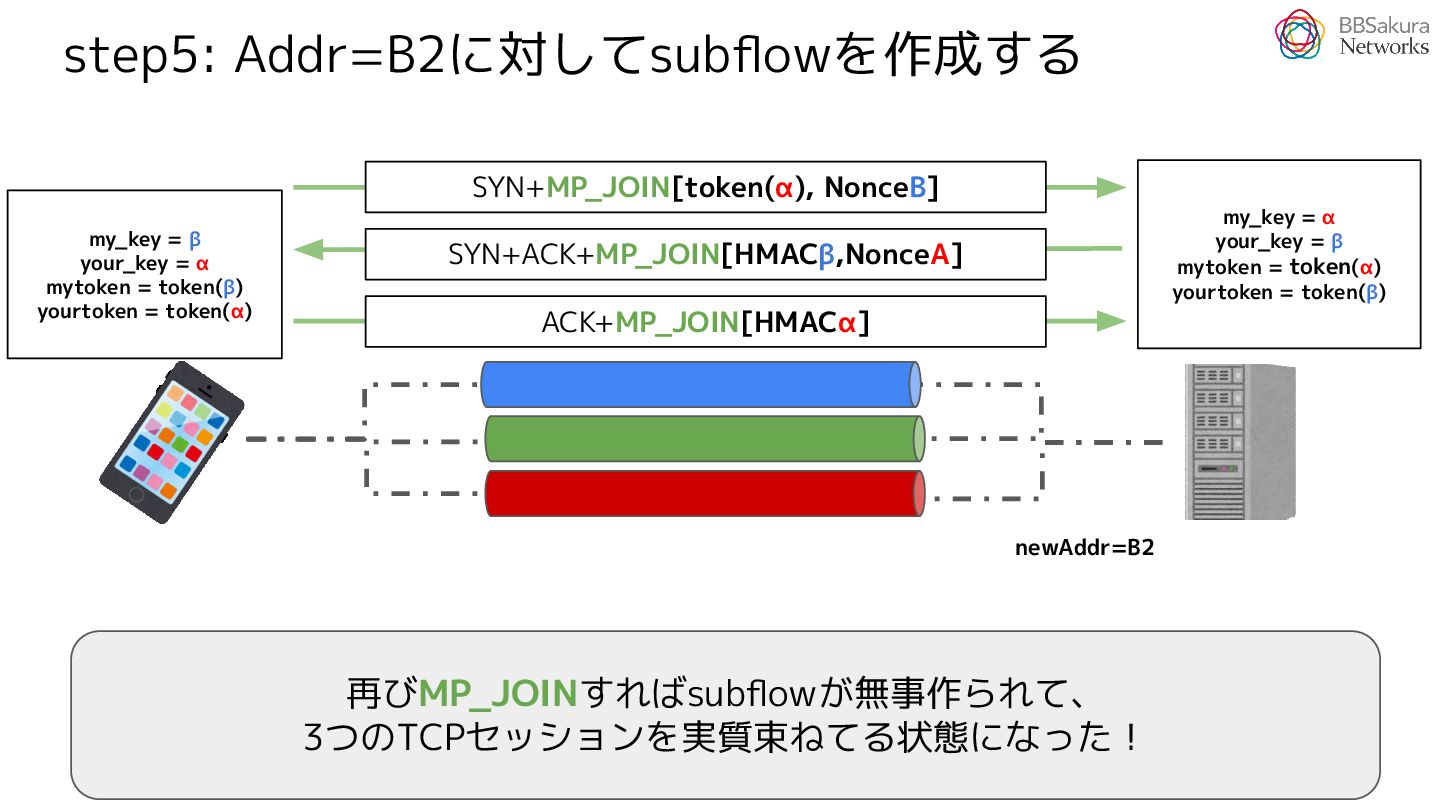 step5: Addr=B2に対してsubflowを作成する

BBSakura Networks

my_key = β
your_key = α
mytoken = token(β)
yourtoken = token(α)

SYN+MP_JOIN[token(α), NonceB]

SYN+ACK+MP_JOIN[HMACβ,NonceA]

ACK+MP_JOIN[HMACα]

my_key = α
your_key = β
mytoken = token(α)
yourtoken = token(β)

newAddr=B2

再びMP_JOINすればsubflowが無事作られて、
3つのTCPセッションを実質束ねてる状態になった！